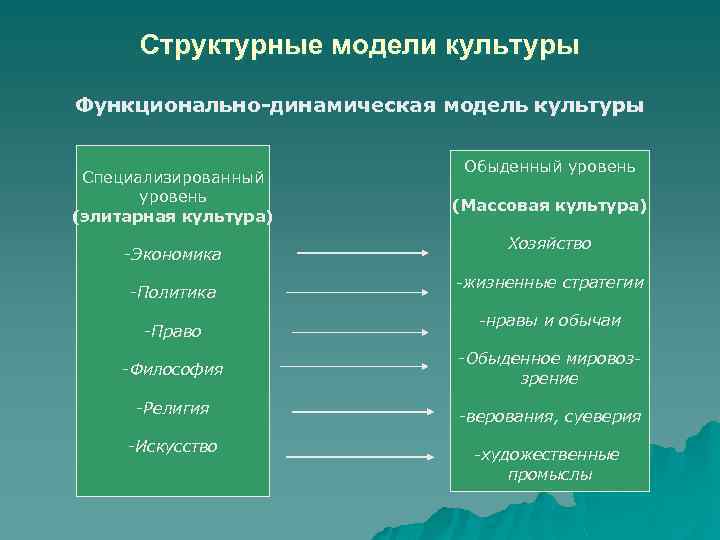 Структурные модели культуры

Функционально-динамическая модель культуры

Специализированный уровень
(элитарная культура)

-Экономика

-Политика

-Право

-Философия

-Религия

-Искусство

Обыденный уровень

(Массовая культура)

Хозяйство

-жизненные стратегии

-нравы и обычаи

-Обыденное мировоззрение

-верования, суеверия

-художественные промыслы